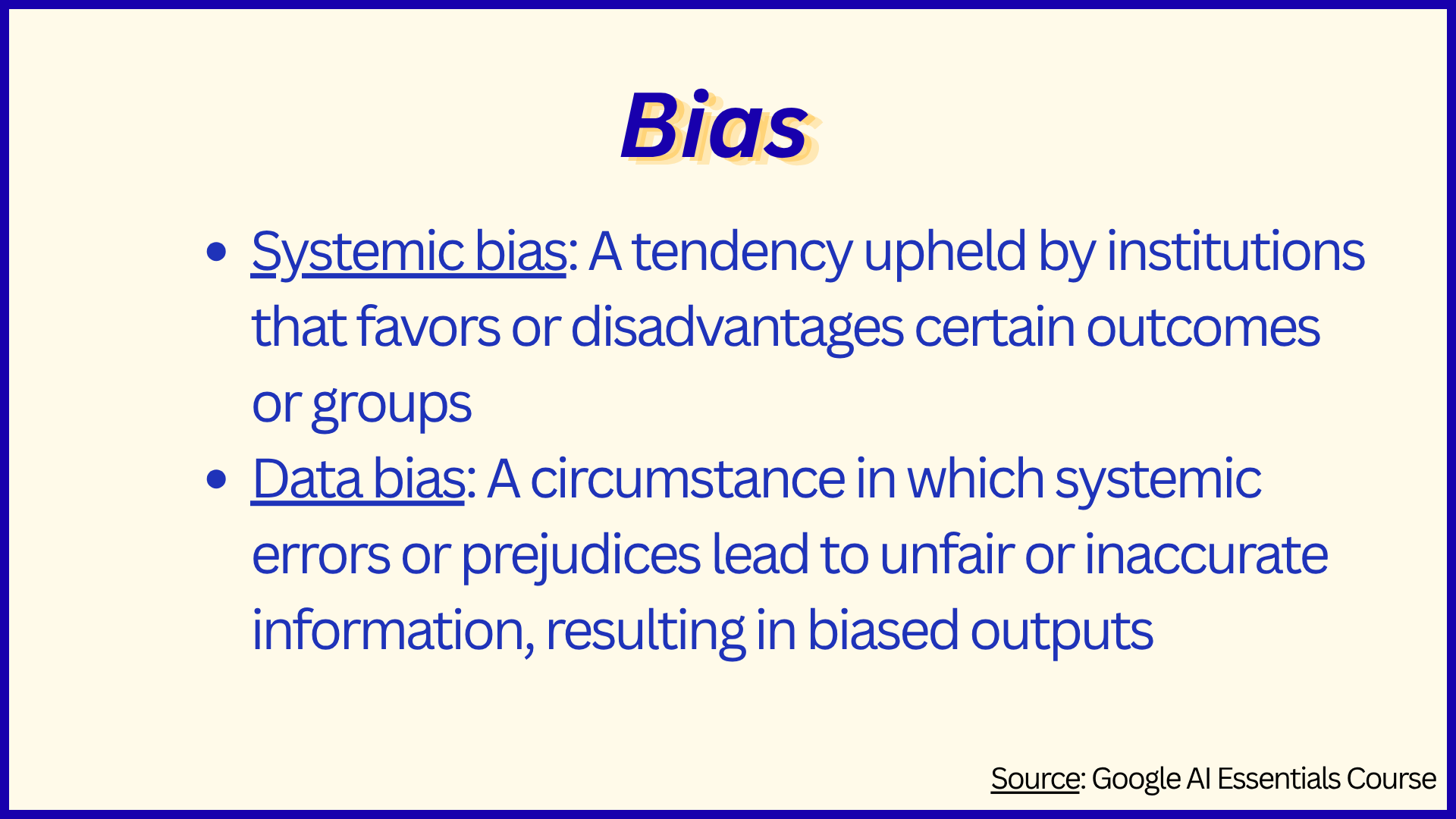 Bias

• Systemic bias: A tendency upheld by institutions that favors or disadvantages certain outcomes or groups
• Data bias: A circumstance in which systemic errors or prejudices lead to unfair or inaccurate information, resulting in biased outputs

Source: Google AI Essentials Course